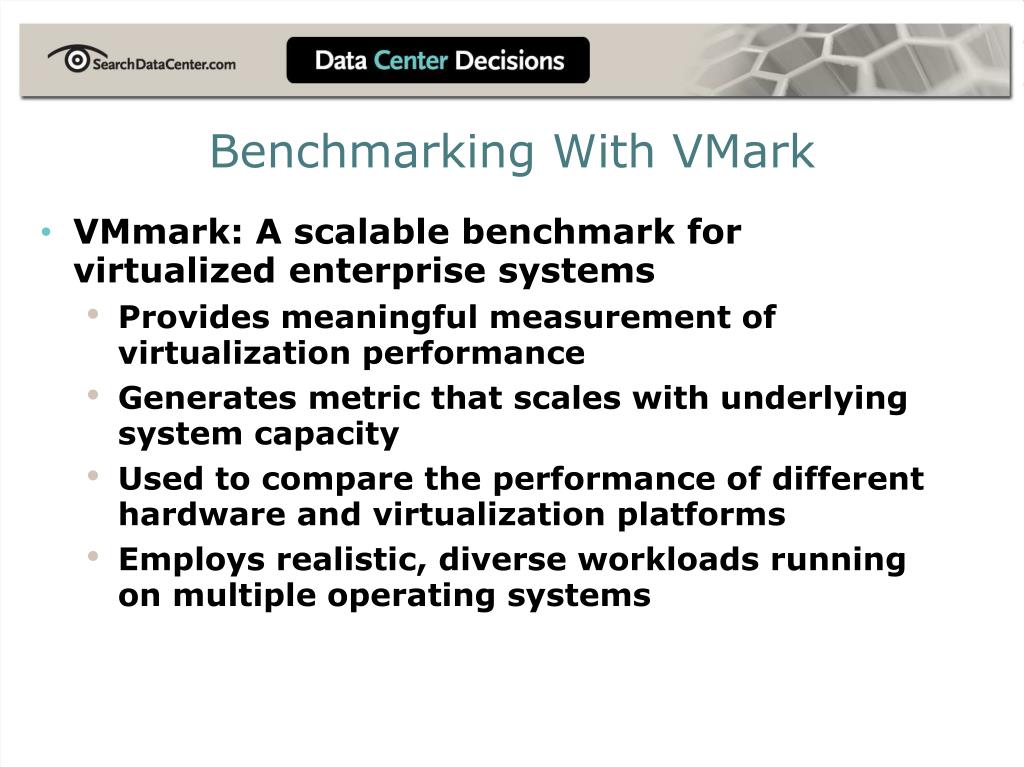 SearchDataCenter.com

Data Center Decisions

Benchmarking With VMark

• VMmark: A scalable benchmark for virtualized enterprise systems
  • Provides meaningful measurement of virtualization performance
  • Generates metric that scales with underlying system capacity
  • Used to compare the performance of different hardware and virtualization platforms
  • Employs realistic, diverse workloads running on multiple operating systems